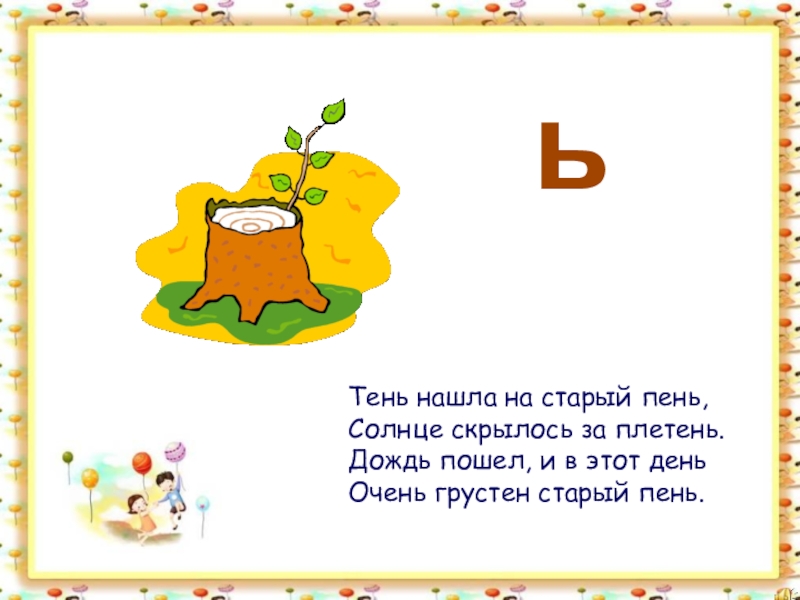 Ь

Тень нашла на старый пень,
Солнце скрылось за плетень.
Дождь пошел, и в этот день
Очень грустен старый пень.